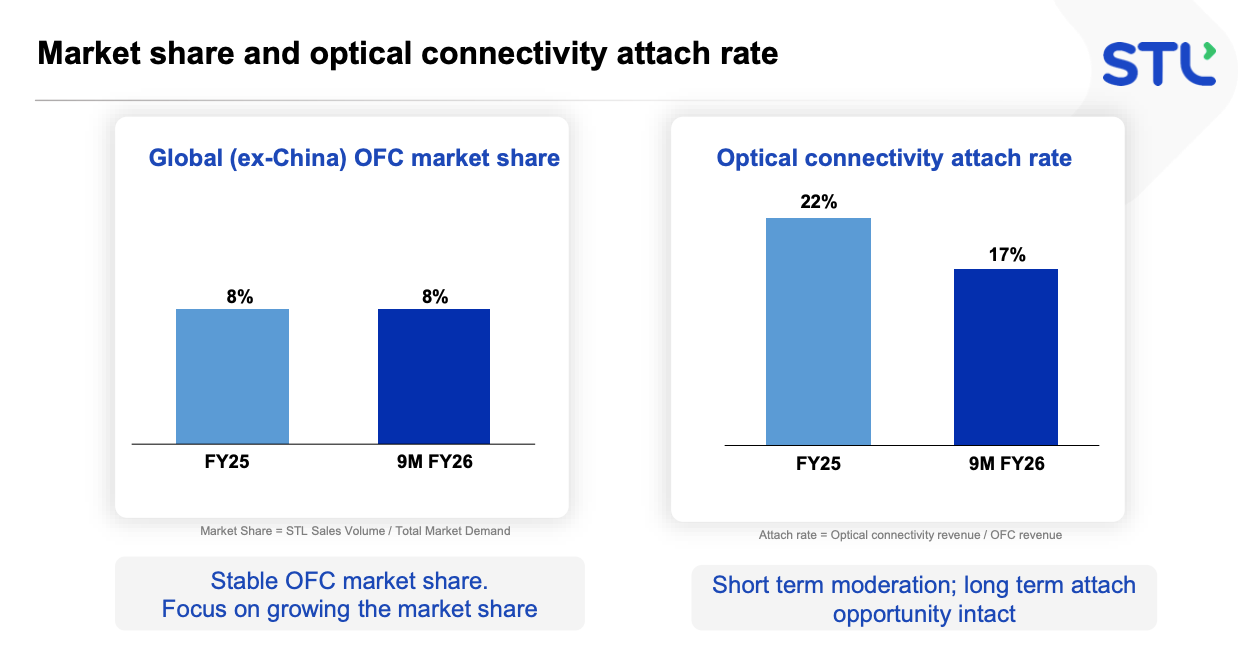 Market share and optical connectivity attach rate

STL

Global (ex-China) OFC market share

8%

8%

FY25

9M FY26

Market Share = STL Sales Volume / Total Market Demand

Stable OFC market share.
Focus on growing the market share

Optical connectivity attach rate

22%

17%

FY25

9M FY26

Attach rate = Optical connectivity revenue / OFC revenue

Short term moderation; long term attach opportunity intact